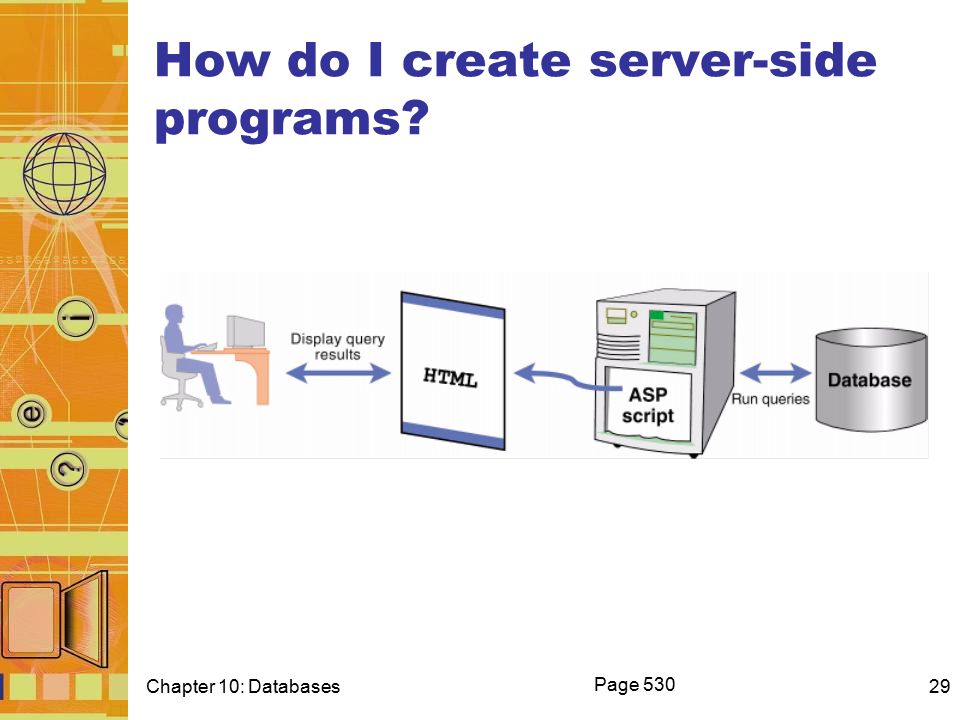 How do I create server-side programs?

Display query results

HTML

ASP script

Run queries

Database

Chapter 10: Databases

Page 530

29